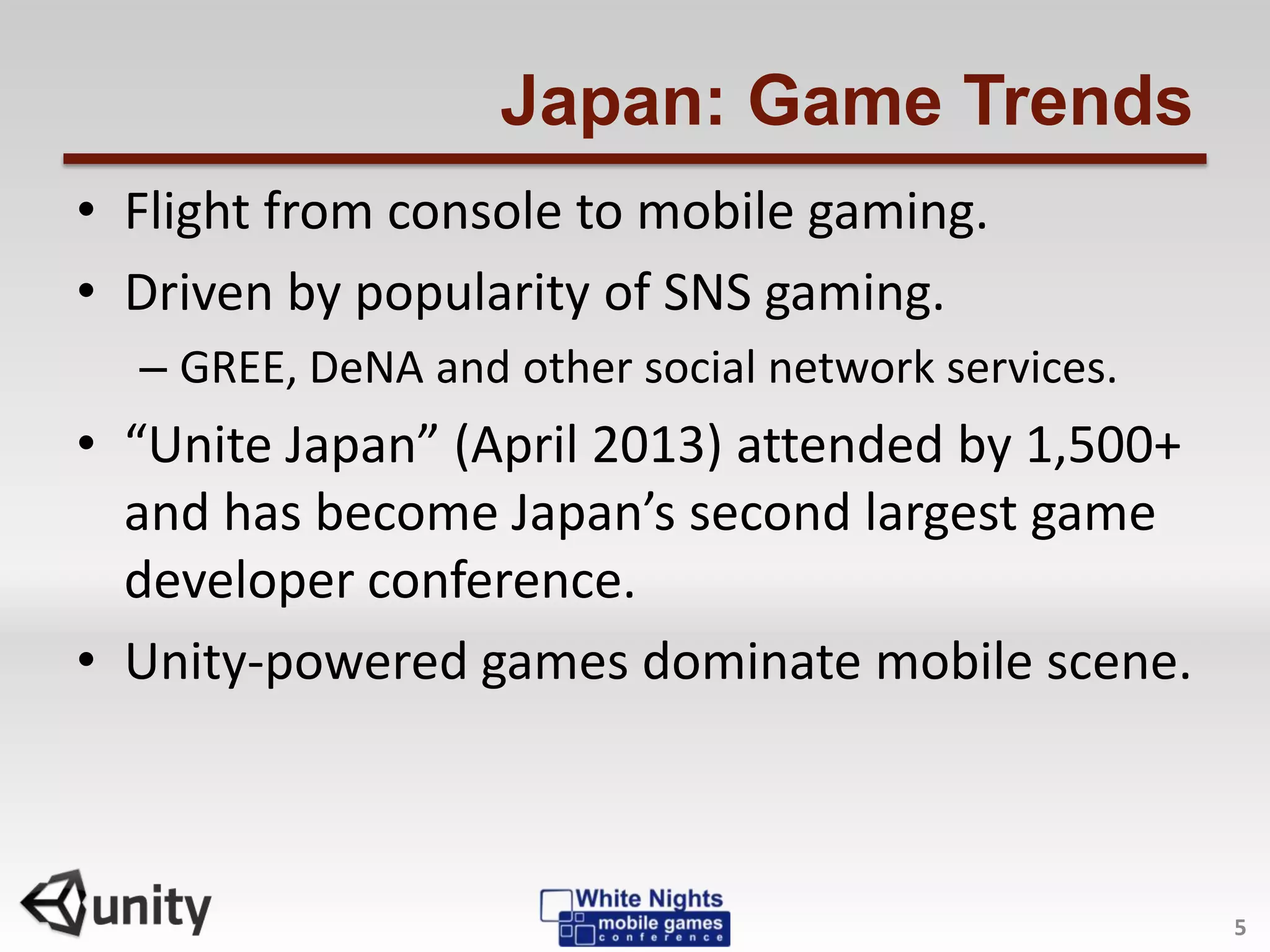 Japan: Game Trends

• Flight from console to mobile gaming.

• Driven by popularity of SNS gaming.

– GREE, DeNA and other social network services.

• “Unite Japan” (April 2013) attended by 1,500+ and has become Japan’s second largest game developer conference.

• Unity-powered games dominate mobile scene.

unity

White Nights mobile games conference

5